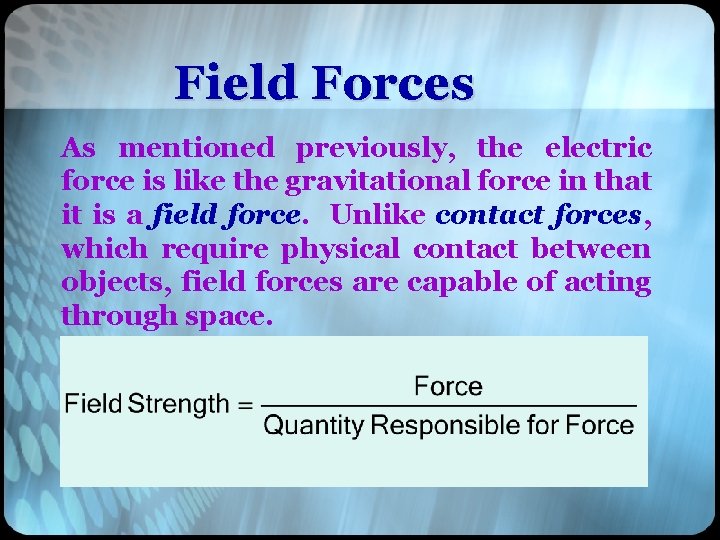 Field Forces

As mentioned previously, the electric force is like the gravitational force in that it is a field force. Unlike contact forces, which require physical contact between objects, field forces are capable of acting through space.

$\text{Field Strength} = \frac{\text{Force}}{\text{Quantity Responsible for Force}}$